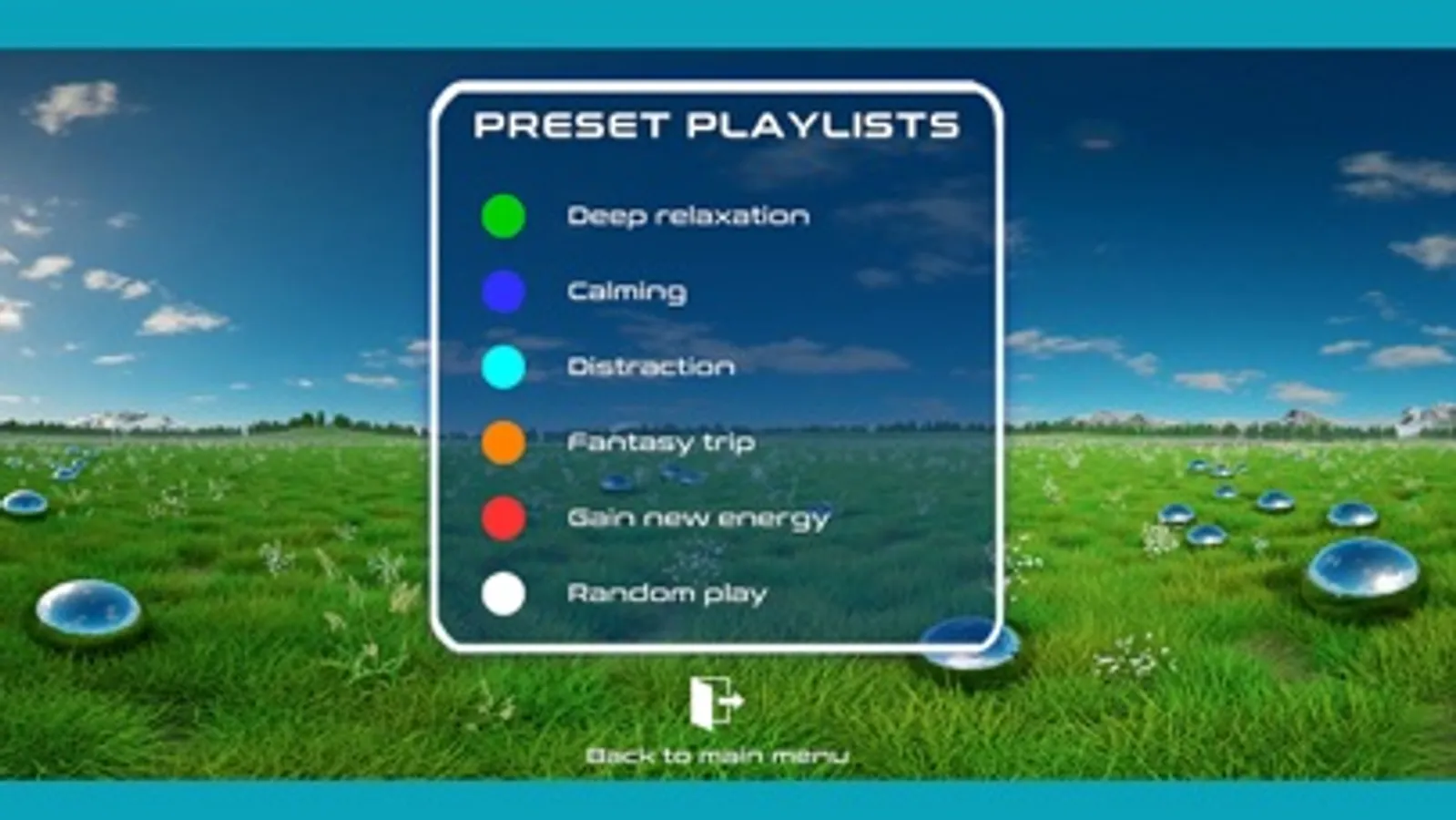 PRESET PLAYLISTS

Deep relaxation

Calming

Distraction

Fantasy trip

Gain new energy

Random play

Back to main menu